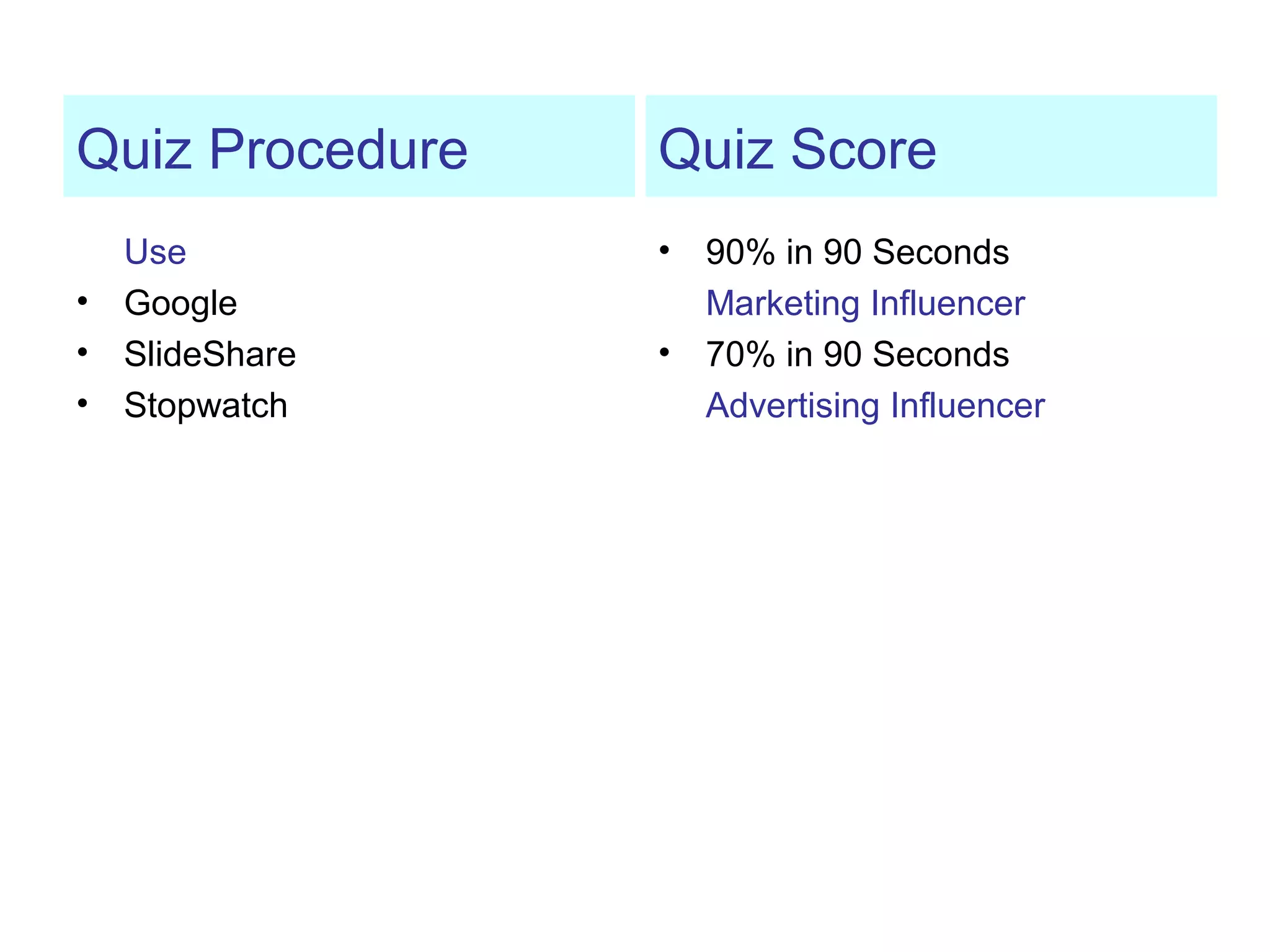 Quiz Procedure

Use
• Google
• SlideShare
• Stopwatch

Quiz Score

• 90% in 90 Seconds
Marketing Influencer
• 70% in 90 Seconds
Advertising Influencer